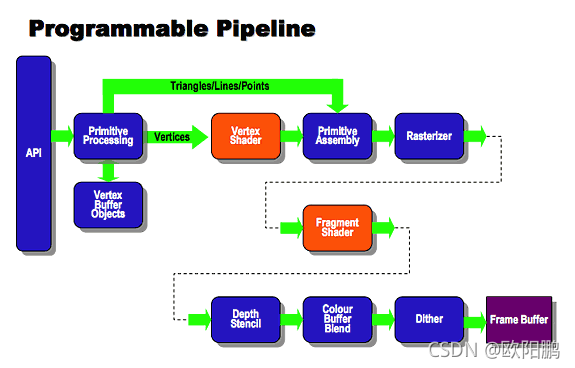 Programmable Pipeline

API

Triangles/Lines/Points

Primitive Processing

Vertices

Vertex Shader

Primitive Assembly

Rasterizer

Vertex Buffer Objects

Fragment Shader

Depth Stencil

Colour Buffer Blend

Dither

Frame Buffer

CSDN @欧阳鹏